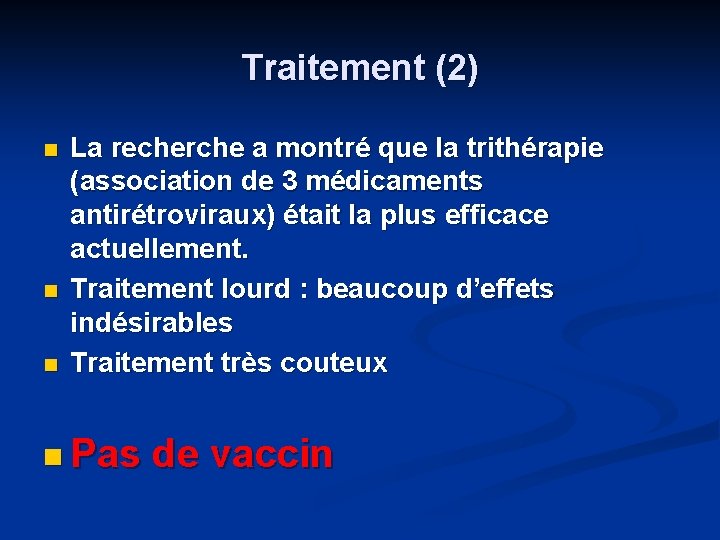 Traitement (2)

- La recherche a montré que la trithérapie (association de 3 médicaments antirétroviraux) était la plus efficace actuellement.
- Traitement lourd : beaucoup d’effets indésirables
- Traitement très couteux

- Pas de vaccin